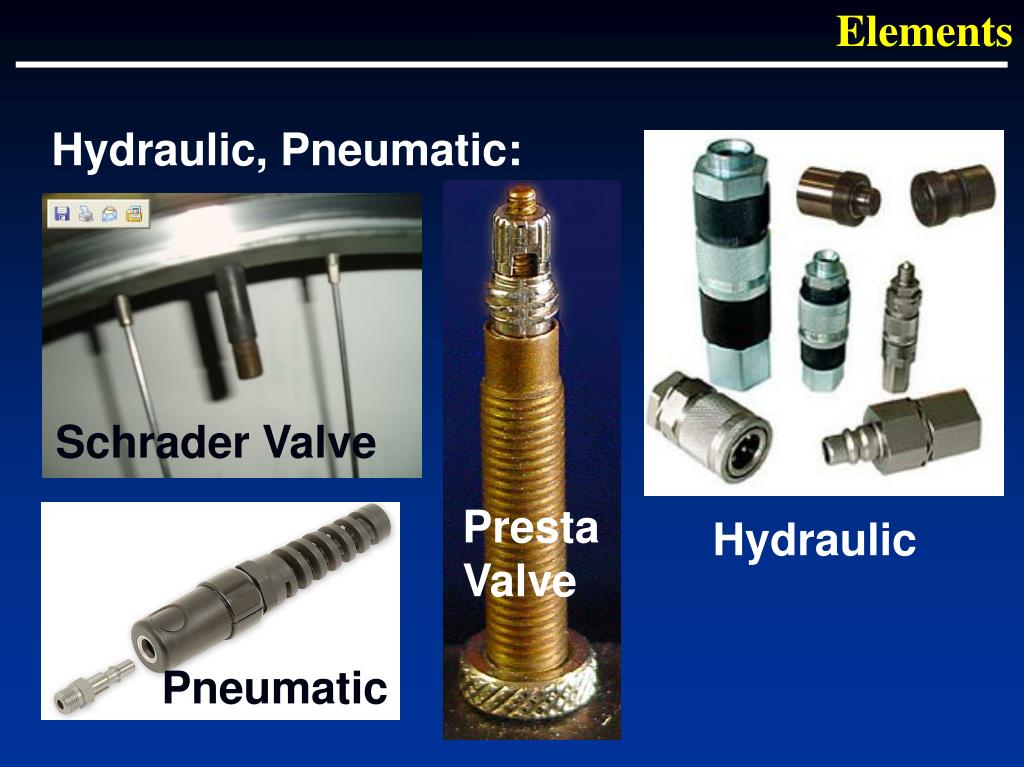 Elements

Hydraulic, Pneumatic:

Schrader Valve

Presta Valve

Hydraulic

Pneumatic